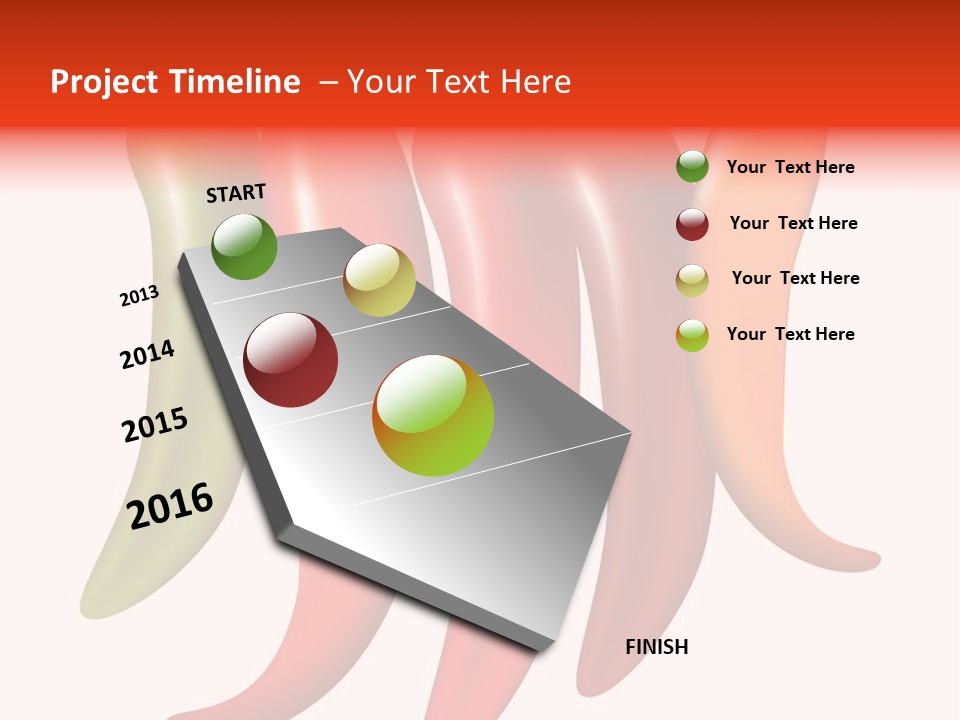 Project Timeline – Your Text Here

START

2013

2014

2015

2016

FINISH

Your Text Here

Your Text Here

Your Text Here

Your Text Here